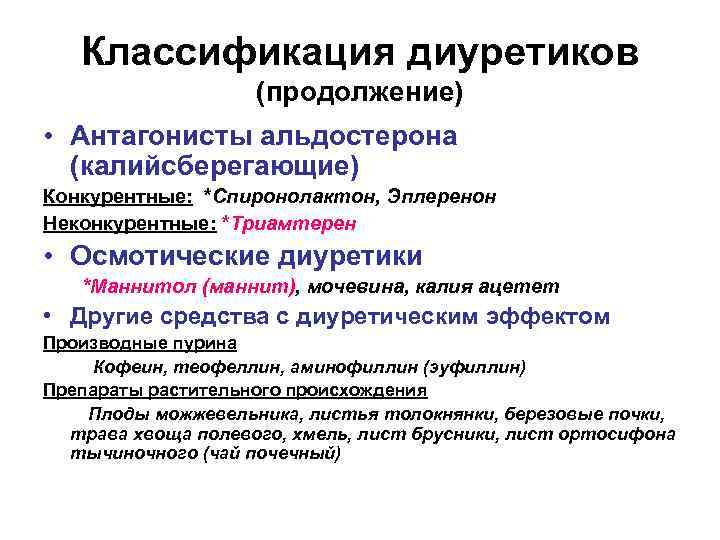 Классификация диуретиков
(продолжение)

• Антагонисты альдостерона (калийсберегающие)

Конкурентные: *Спиронолактон, Эплеренон

Неконкурентные: *Триамтерен

• Осмотические диуретики

*Маннитол (маннит), мочевина, калия ацетет

• Другие средства с диуретическим эффектом

Производные пурина

Кофеин, теофеллин, аминофиллин (эуфиллин)

Препараты растительного происхождения

Плоды можжевельника, листья толокнянки, березовые почки, трава хвоща полевого, хмель, лист брусники, лист ортосифона тычиночного (чай почечный)